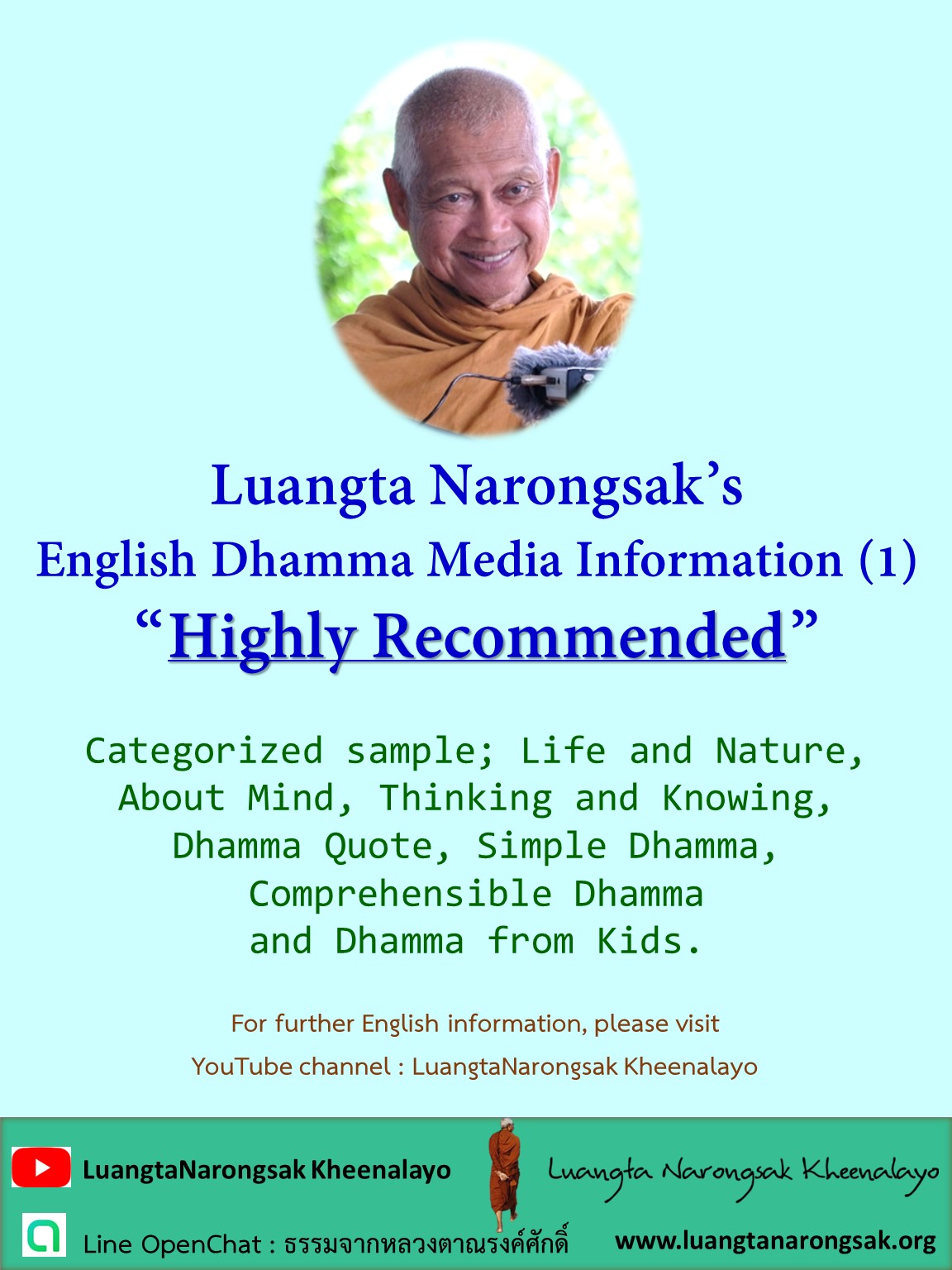 Luangta Narongsak's
English Dhamma Media Information (1)
"Highly Recommended"

Categorized sample; Life and Nature, About Mind, Thinking and Knowing, Dhamma Quote, Simple Dhamma, Comprehensible Dhamma and Dhamma from Kids.

For further English information, please visit
YouTube channel : LuangtaNarongsak Kheenalayo

LuangtaNarongsak Kheenalayo

Luangta Narongsak Kheenalayo

Line OpenChat : ธรรมจากหลวงตาณรงค์ศักดิ์

www.luangtanarongsak.org